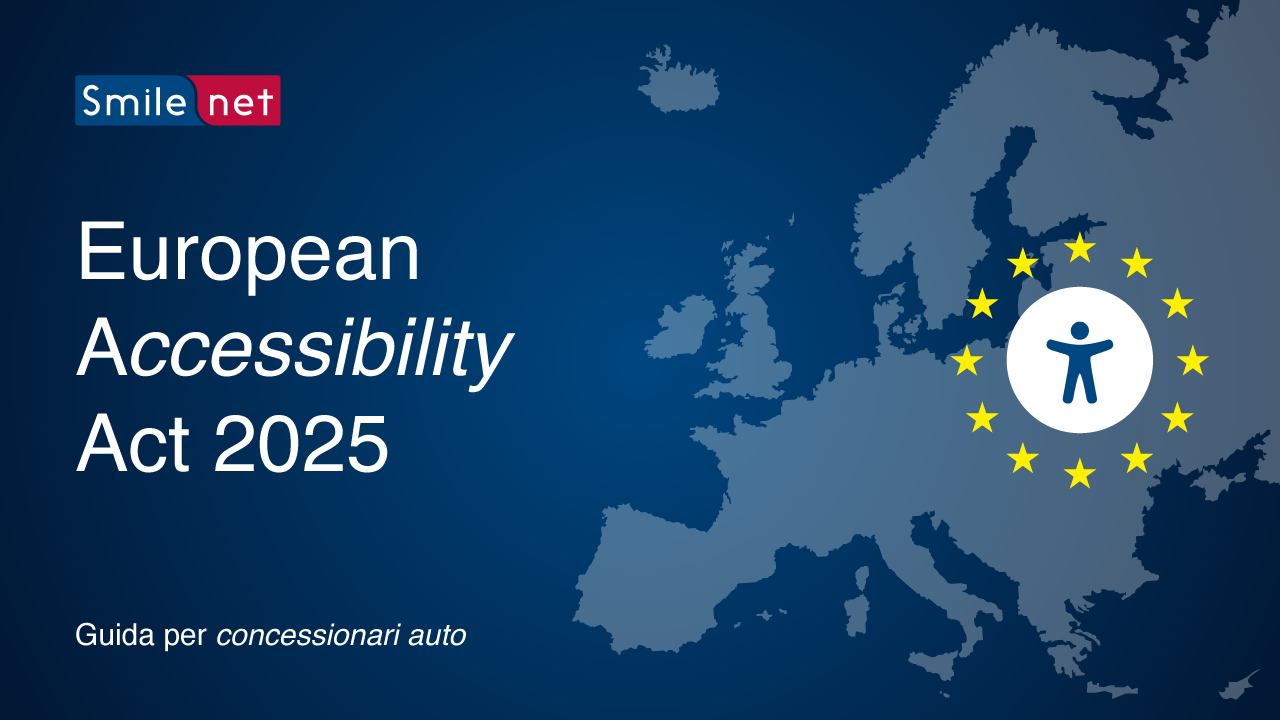 Smile net

European Accessibility Act 2025

Guida per concessionari auto